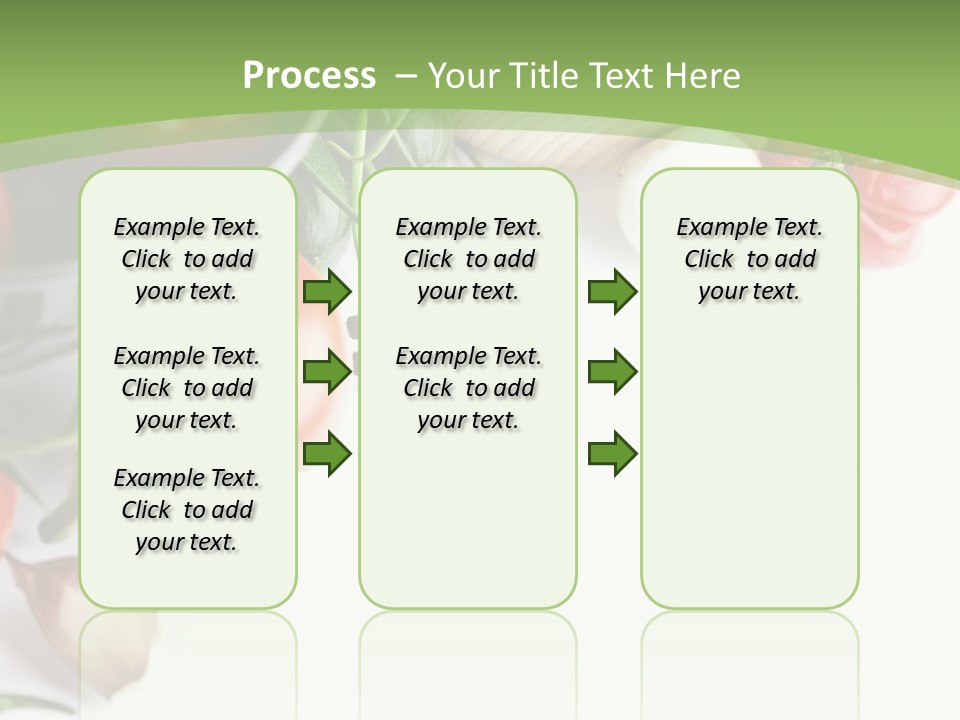 Process – Your Title Text Here

Example Text. Click to add your text.

Example Text. Click to add your text.

Example Text. Click to add your text.

Example Text. Click to add your text.

Example Text. Click to add your text.

Example Text. Click to add your text.